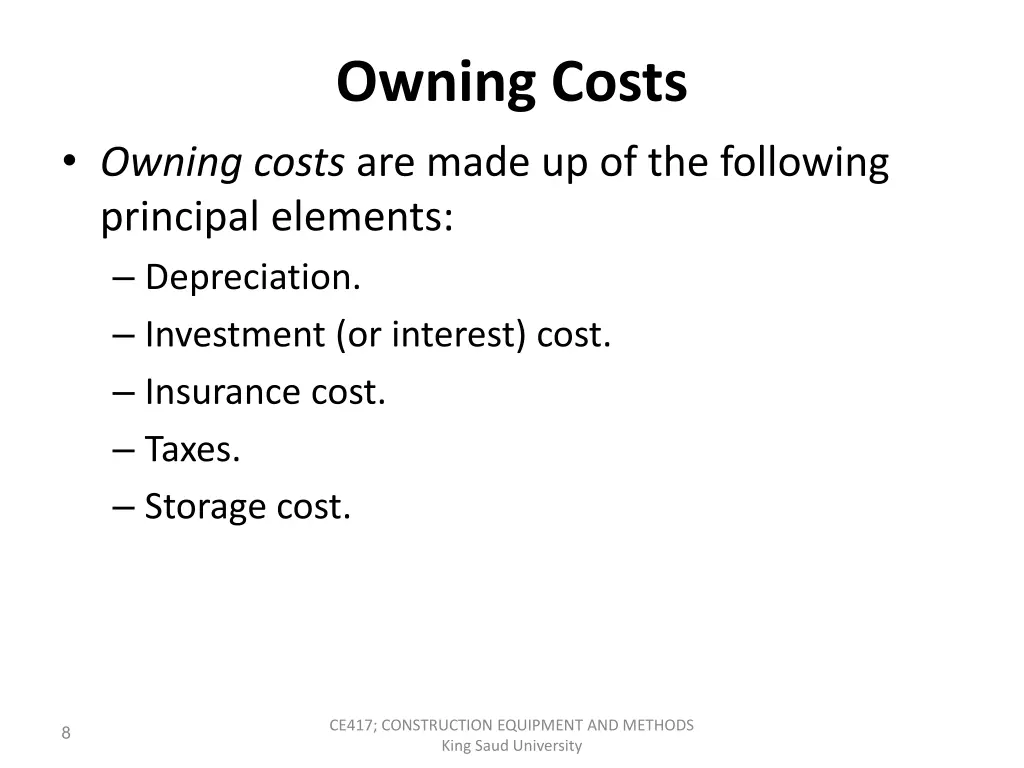 Owning Costs

• Owning costs are made up of the following principal elements:
– Depreciation.
– Investment (or interest) cost.
– Insurance cost.
– Taxes.
– Storage cost.

8

CE417; CONSTRUCTION EQUIPMENT AND METHODS
King Saud University